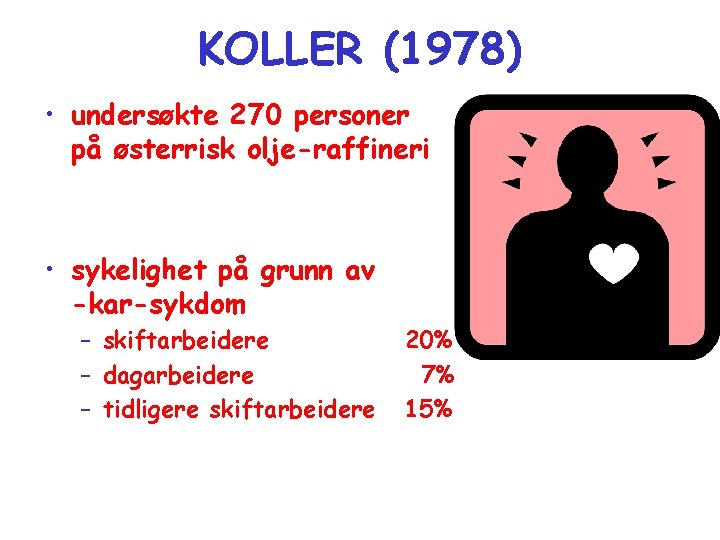 KOLLER (1978)

• undersøkte 270 personer på østerrisk olje-raffineri

• sykelighet på grunn av -kar-sykdom
 – skiftarbeidere 20%
 – dagarbeidere 7%
 – tidligere skiftarbeidere 15%